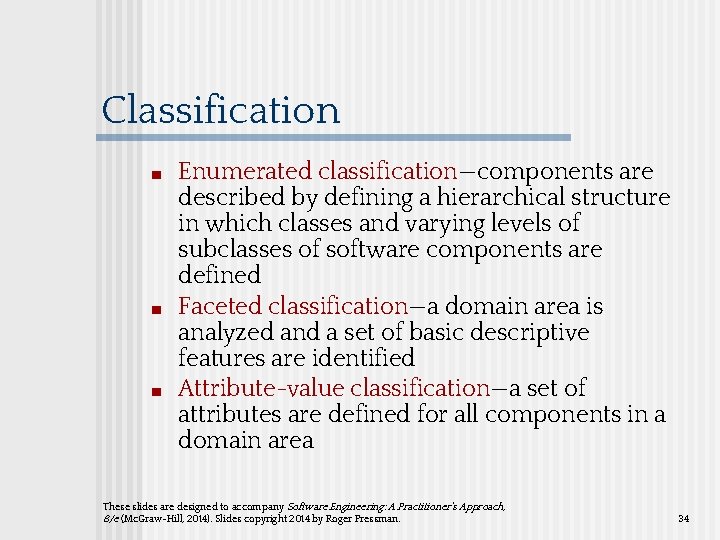 Classification

■ Enumerated classification—components are described by defining a hierarchical structure in which classes and varying levels of subclasses of software components are defined

■ Faceted classification—a domain area is analyzed and a set of basic descriptive features are identified

■ Attribute-value classification—a set of attributes are defined for all components in a domain area

These slides are designed to accompany Software Engineering: A Practitioner's Approach, 8/e (McGraw-Hill, 2014). Slides copyright 2014 by Roger Pressman.

34